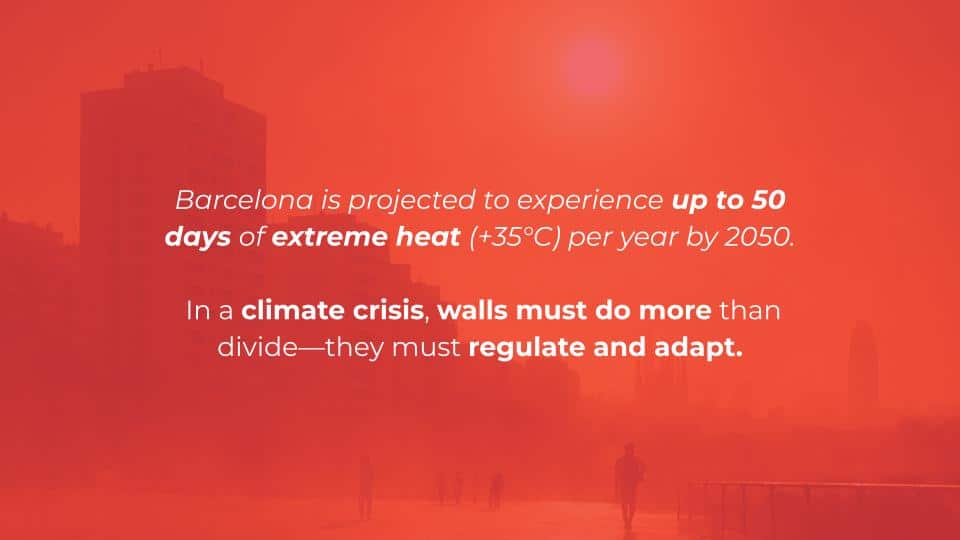 Barcelona is projected to experience up to 50 days of extreme heat (+35°C) per year by 2050.

In a climate crisis, walls must do more than divide—they must regulate and adapt.